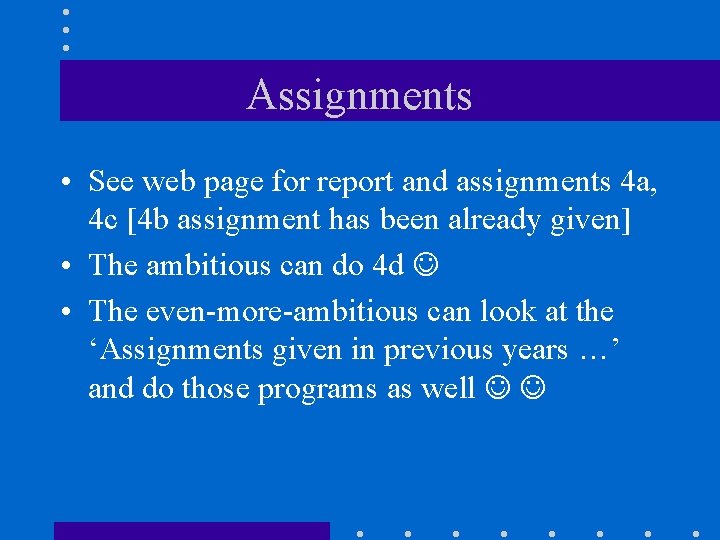 Assignments

• See web page for report and assignments 4a, 4c [4b assignment has been already given]

• The ambitious can do 4d ☺

• The even-more-ambitious can look at the ‘Assignments given in previous years …’ and do those programs as well ☺ ☺